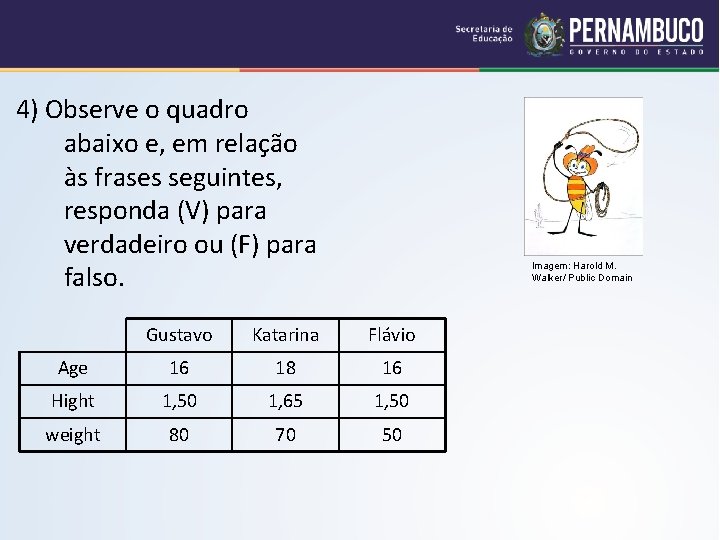 Secretaria de Educação PERNAMBUCO GOVERNO DO ESTADO

4) Observe o quadro abaixo e, em relação às frases seguintes, responda (V) para verdadeiro ou (F) para falso.

Imagem: Harold M. Walker/ Public Domain

| | Gustavo | Katarina | Flávio |
|---|---|---|---|
| Age | 16 | 18 | 16 |
| Hight | 1,50 | 1,65 | 1,50 |
| weight | 80 | 70 | 50 |